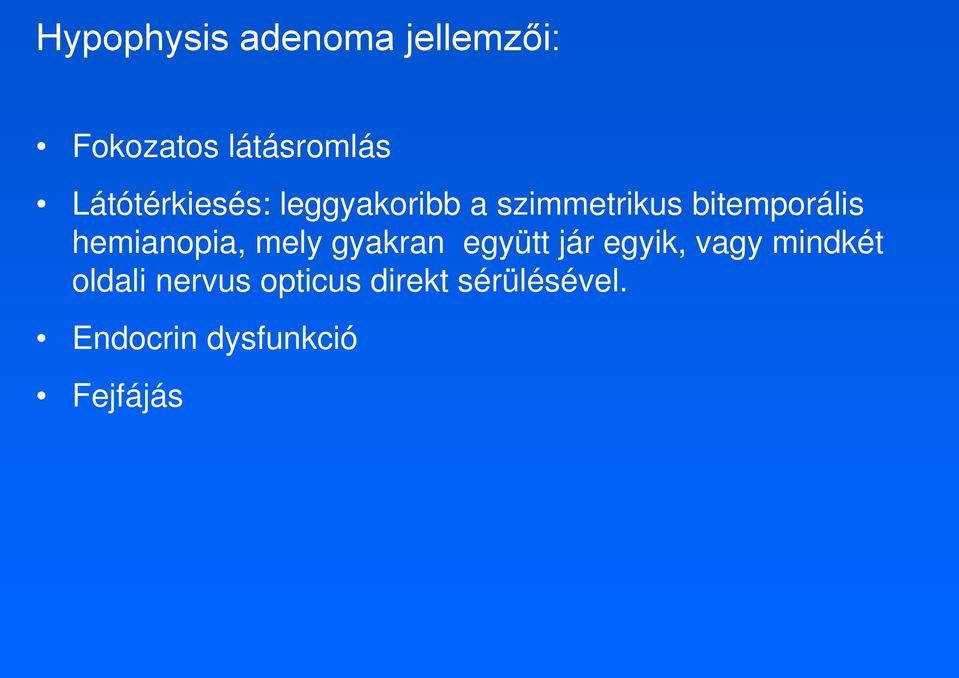 Hypophysis adenoma jellemzői:

• Fokozatos látásromlás
• Látótérkiesés: leggyakoribb a szimmetrikus bitemporális hemianopia, mely gyakran együtt jár egyik, vagy mindkét oldali nervus opticus direkt sérülésével.
• Endocrin dysfunkció
• Fejfájás